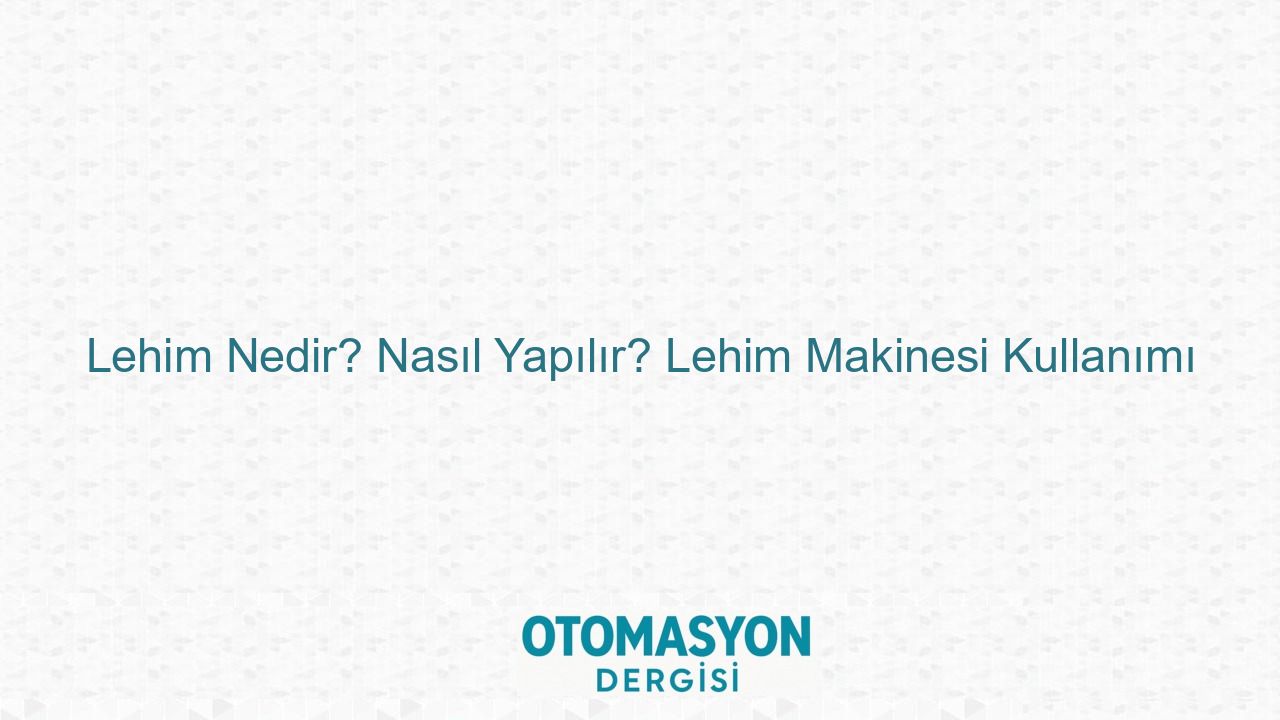 Lehim Nedir? Nasıl Yapılır? Lehim Makinesi Kullanımı

OTOMASYON
DERGİSİ